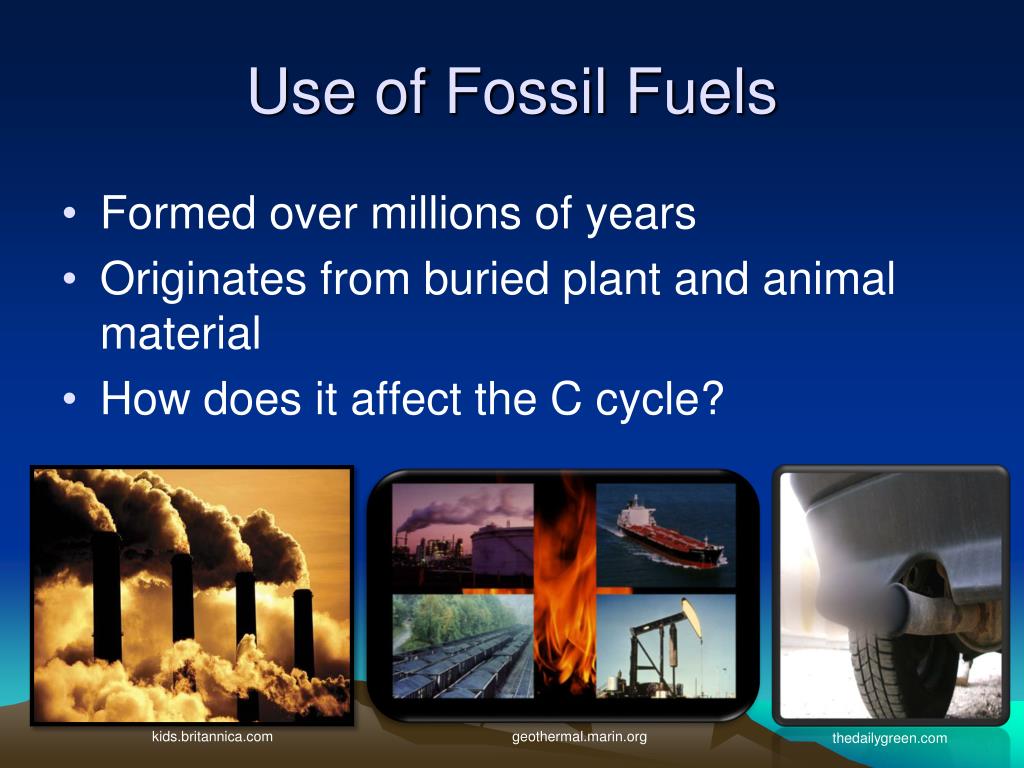 Use of Fossil Fuels

• Formed over millions of years
• Originates from buried plant and animal material
• How does it affect the C cycle?

kids.britannica.com

geothermal.marin.org

thedailygreen.com